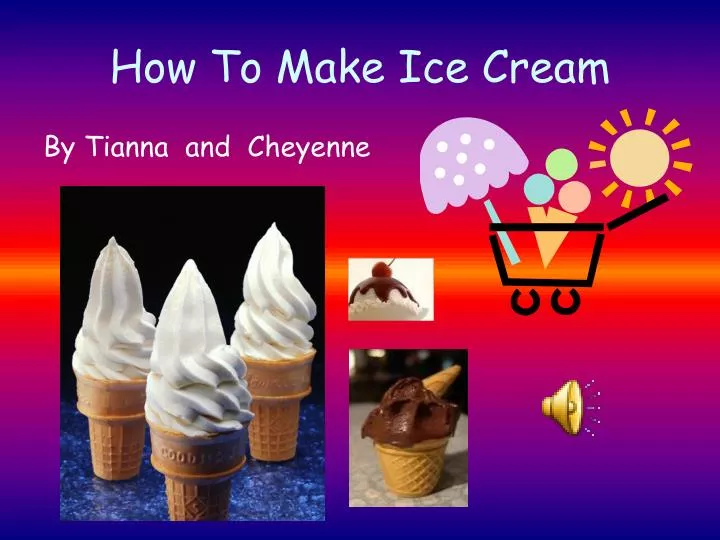 How To Make Ice Cream

By Tianna and Cheyenne